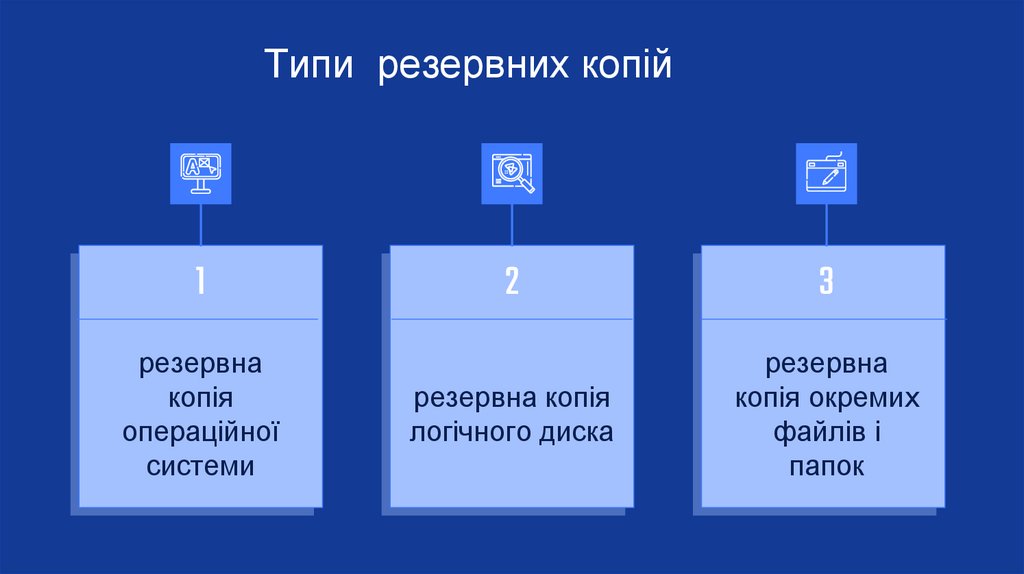 Типи  резервних копій

1

резервна копія операційної системи

2

резервна копія логічного диска

3

резервна копія окремих файлів і папок